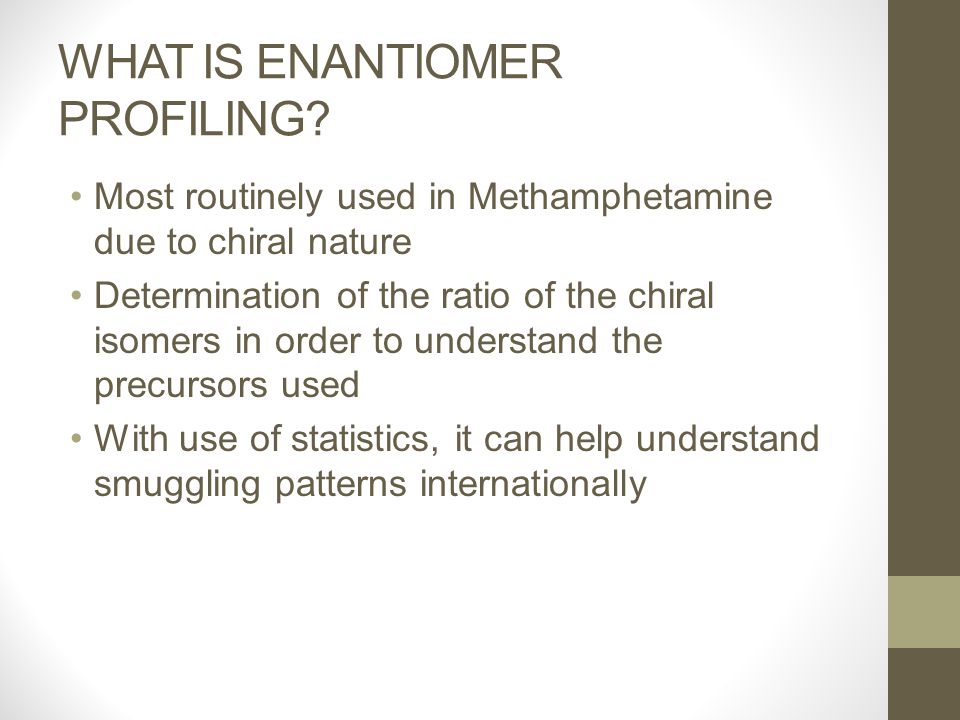 WHAT IS ENANTIOMER PROFILING?

• Most routinely used in Methamphetamine due to chiral nature
• Determination of the ratio of the chiral isomers in order to understand the precursors used
• With use of statistics, it can help understand smuggling patterns internationally